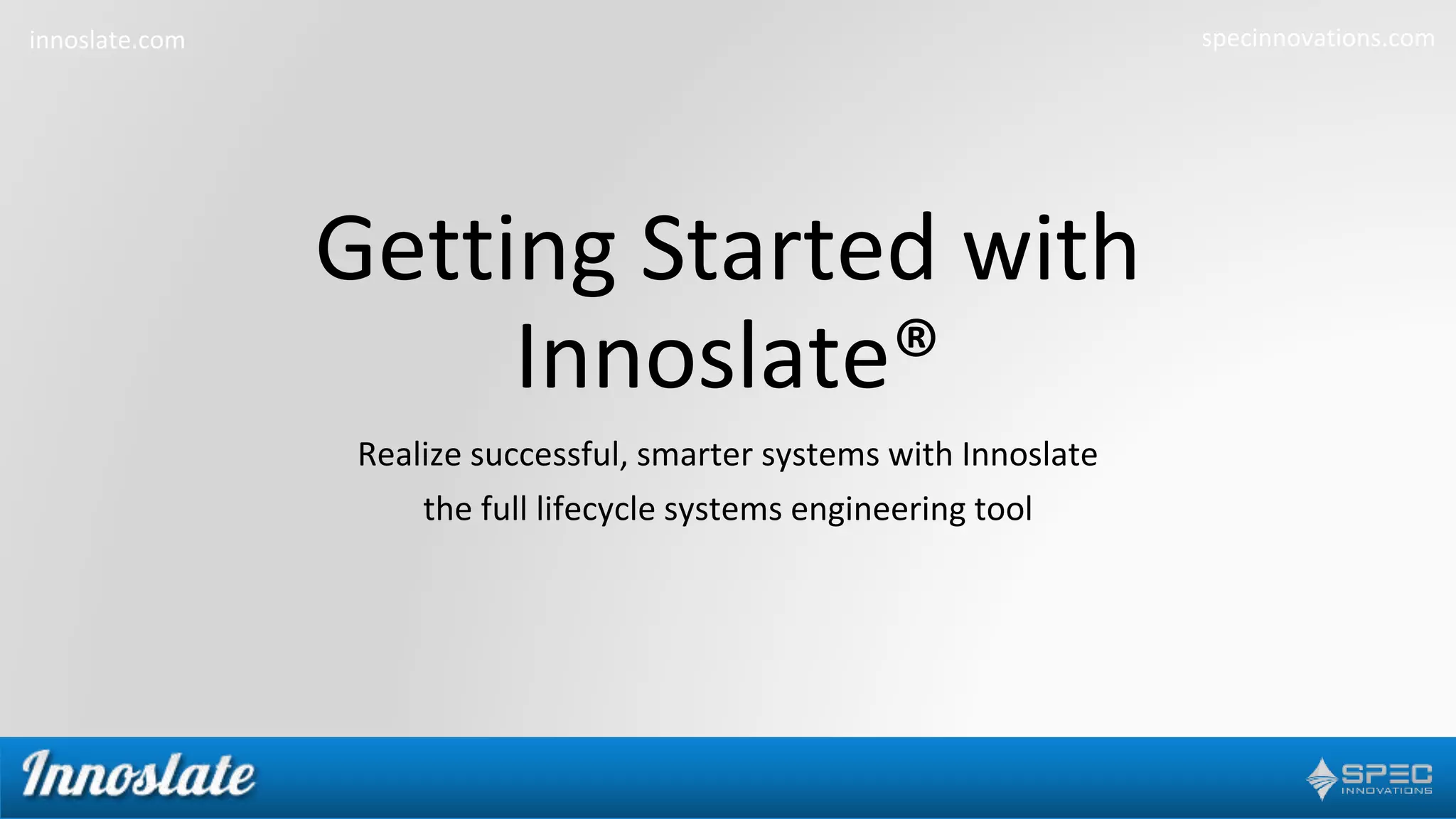 innoslate.com

specinnovations.com

Getting Started with Innoslate®

Realize successful, smarter systems with Innoslate

the full lifecycle systems engineering tool

Innoslate

SPEC INNOVATIONS